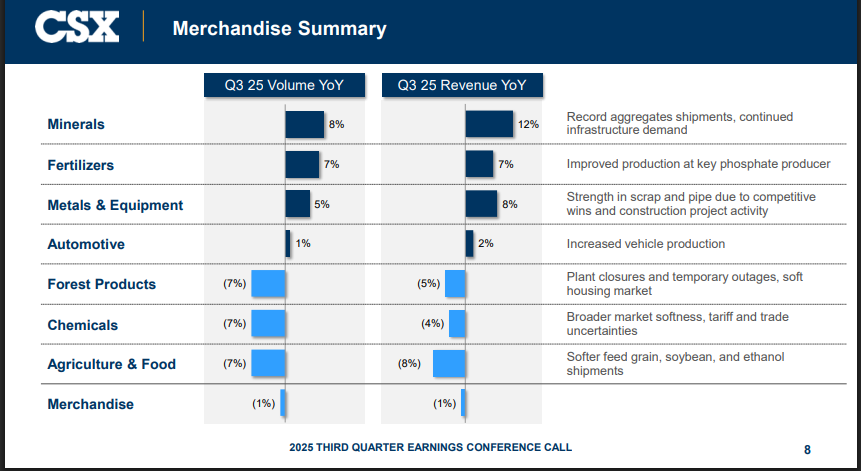 CSX Merchandise Summary

| | Q3 25 Volume YoY | Q3 25 Revenue YoY | |
|---|---|---|---|
| Minerals | 8% | 12% | Record aggregates shipments, continued infrastructure demand |
| Fertilizers | 7% | 7% | Improved production at key phosphate producer |
| Metals & Equipment | 5% | 8% | Strength in scrap and pipe due to competitive wins and construction project activity |
| Automotive | 1% | 2% | Increased vehicle production |
| Forest Products | (7%) | (5%) | Plant closures and temporary outages, soft housing market |
| Chemicals | (7%) | (4%) | Broader market softness, tariff and trade uncertainties |
| Agriculture & Food | (7%) | (8%) | Softer feed grain, soybean, and ethanol shipments |
| Merchandise | (1%) | (1%) | |

2025 THIRD QUARTER EARNINGS CONFERENCE CALL

8